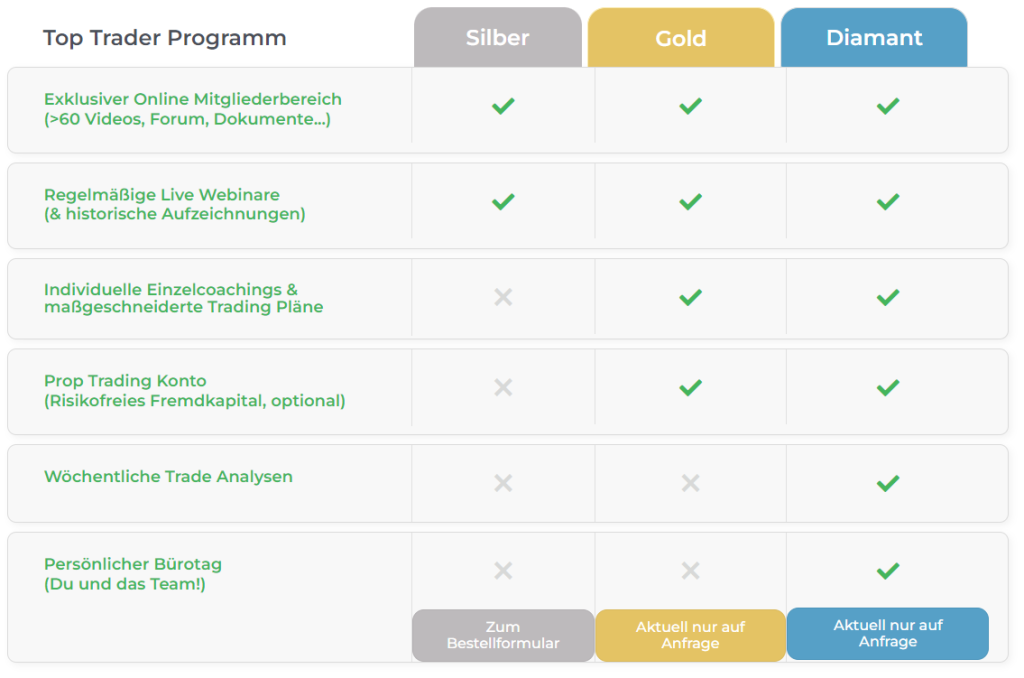 | Top Trader Programm | Silber | Gold | Diamant |
|---|---|---|---|
| Exklusiver Online Mitgliederbereich (>60 Videos, Forum, Dokumente...) | ✓ | ✓ | ✓ |
| Regelmäßige Live Webinare (& historische Aufzeichnungen) | ✓ | ✓ | ✓ |
| Individuelle Einzelcoachings & maßgeschneiderte Trading Pläne | ✗ | ✓ | ✓ |
| Prop Trading Konto (Risikofreies Fremdkapital, optional) | ✗ | ✓ | ✓ |
| Wöchentliche Trade Analysen | ✗ | ✗ | ✓ |
| Persönlicher Bürotag (Du und das Team!) | ✗ | ✗ | ✓ |
| | Zum Bestellformular | Aktuell nur auf Anfrage | Aktuell nur auf Anfrage |